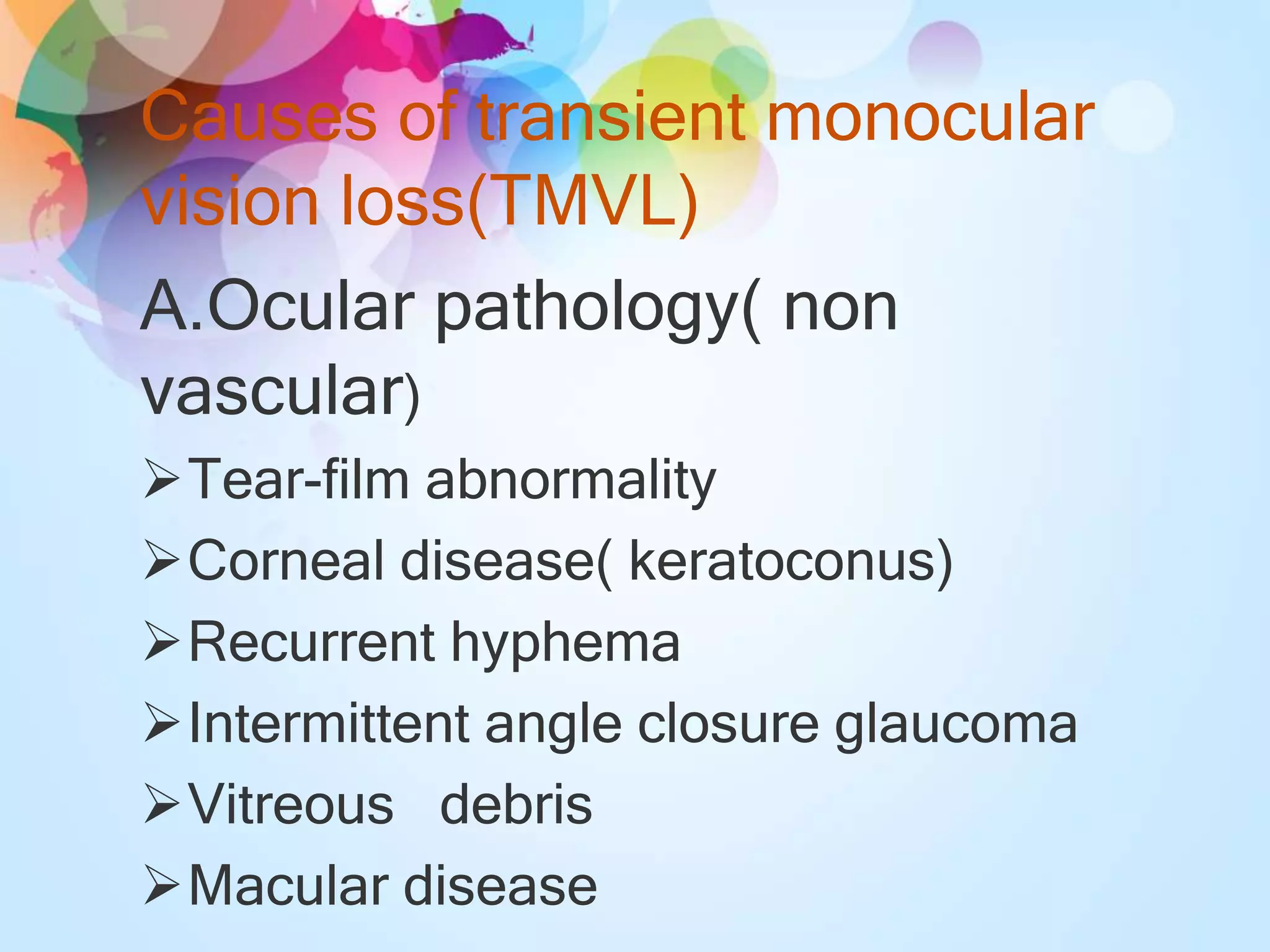 Causes of transient monocular vision loss(TMVL)

A.Ocular pathology( non vascular)

➢Tear-film abnormality

➢Corneal disease( keratoconus)

➢Recurrent hyphema

➢Intermittent angle closure glaucoma

➢Vitreous debris

➢Macular disease